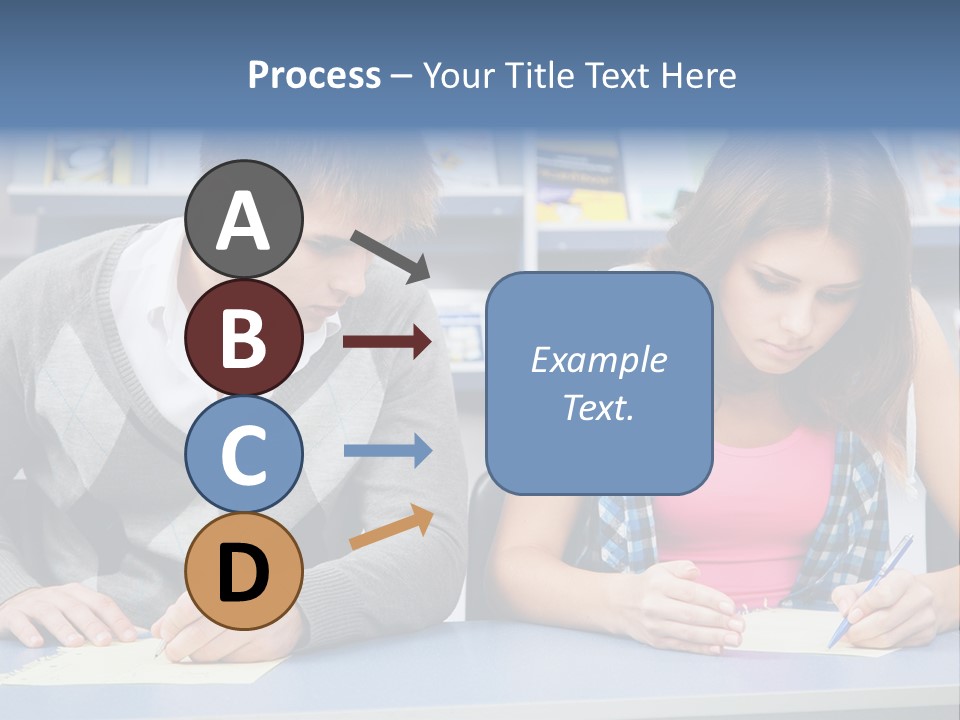 Process – Your Title Text Here

A

B

C

D

Example Text.